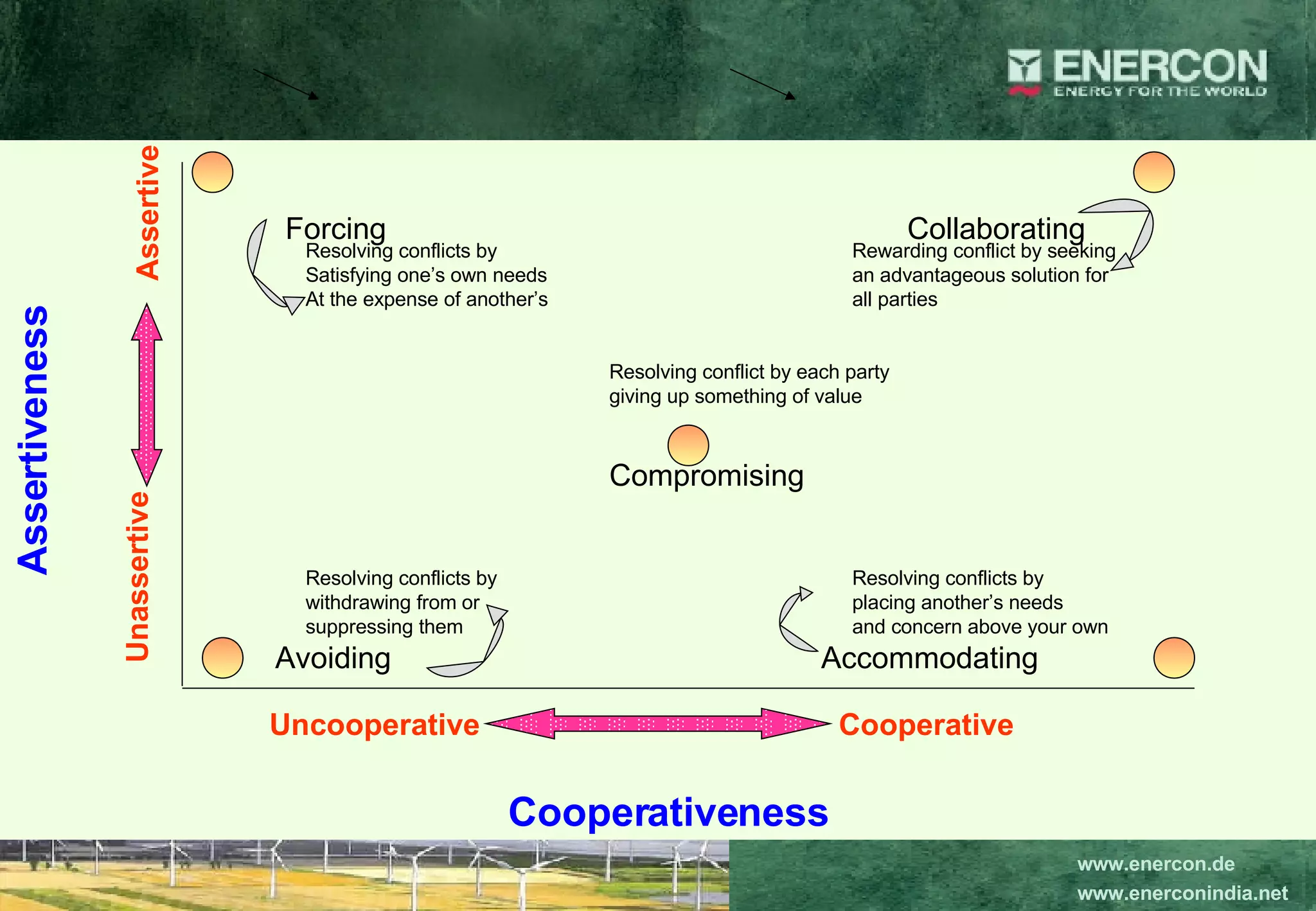 ENERCON
ENERGY FOR THE WORLD

Assertiveness

Assertive

Unassertive

Forcing
Resolving conflicts by Satisfying one's own needs At the expense of another's

Collaborating
Rewarding conflict by seeking an advantageous solution for all parties

Resolving conflict by each party giving up something of value

Compromising

Resolving conflicts by withdrawing from or suppressing them

Avoiding

Resolving conflicts by placing another's needs and concern above your own

Accommodating

Uncooperative

Cooperative

Cooperativeness

www.enercon.de
www.enerconindia.net